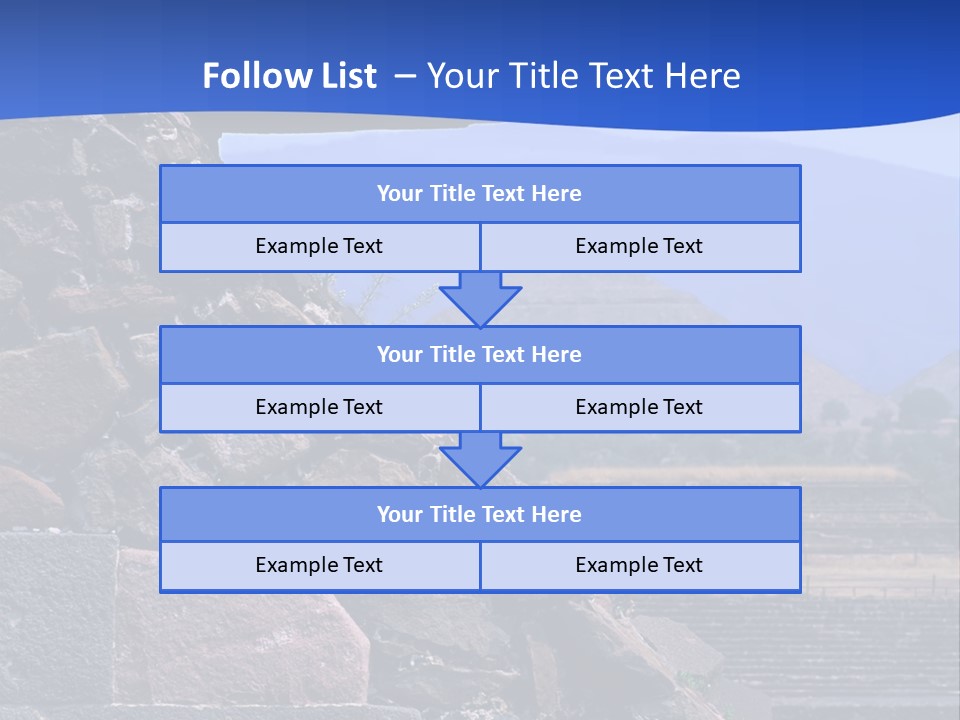 Follow List – Your Title Text Here

Your Title Text Here

Example Text

Example Text

Your Title Text Here

Example Text

Example Text

Your Title Text Here

Example Text

Example Text